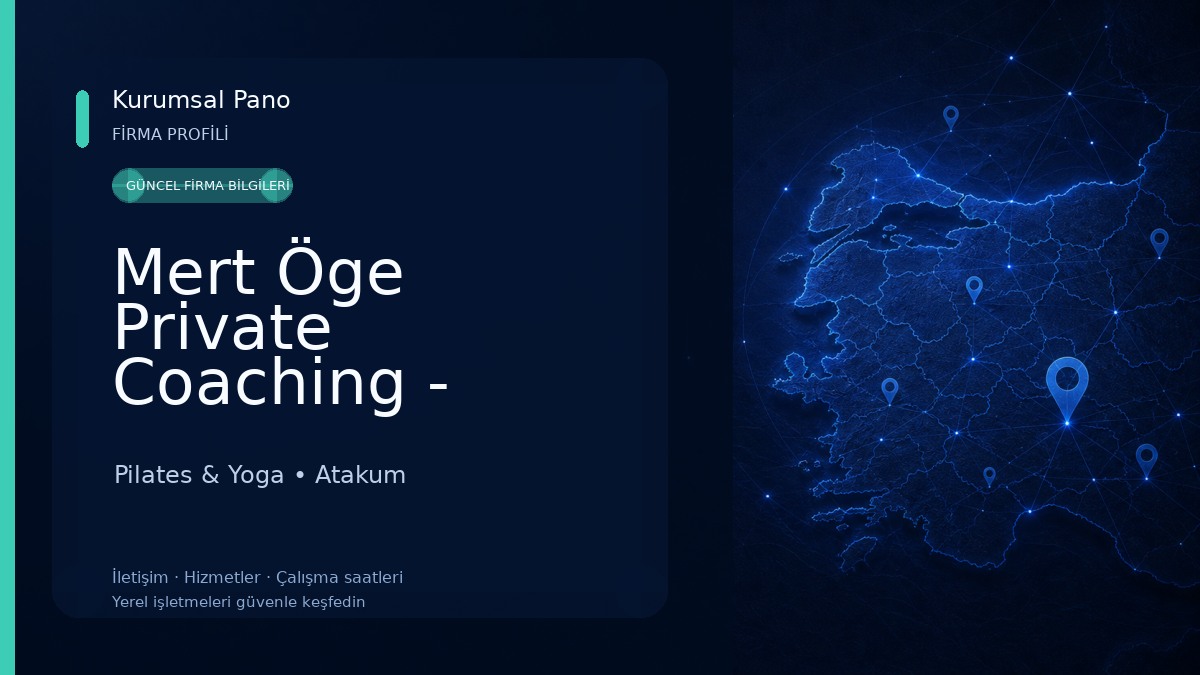 Kurumsal Pano
FİRMA PROFİLİ

GÜNCEL FİRMA BİLGİLERİ

Mert Öge Private Coaching -

Pilates & Yoga • Atakum

İletişim · Hizmetler · Çalışma saatleri
Yerel işletmeleri güvenle keşfedin